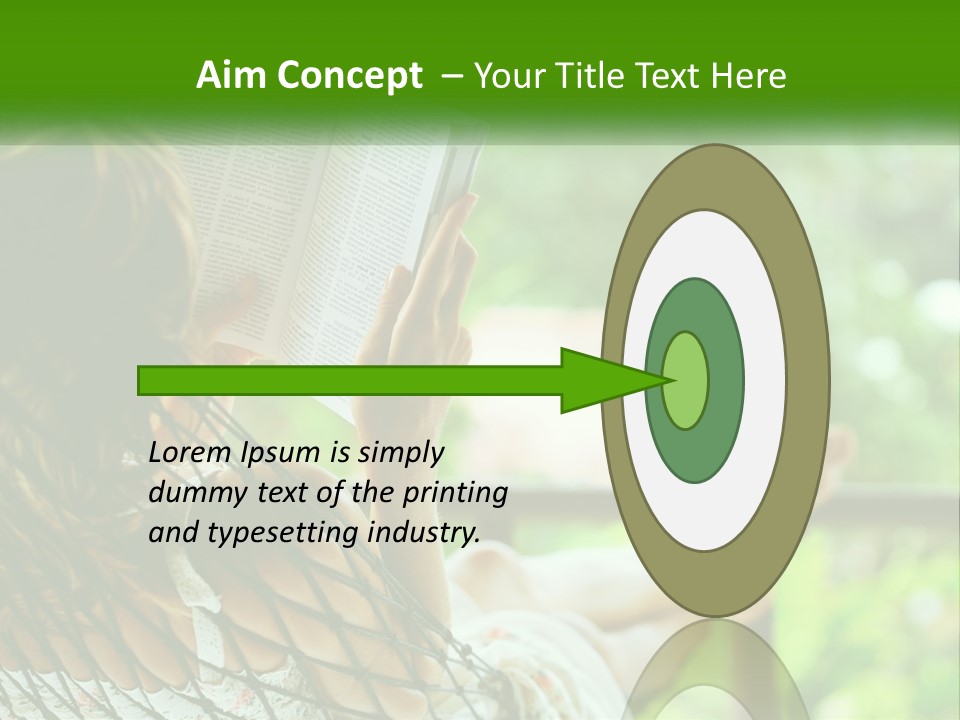 Aim Concept – Your Title Text Here

Lorem Ipsum is simply dummy text of the printing and typesetting industry.